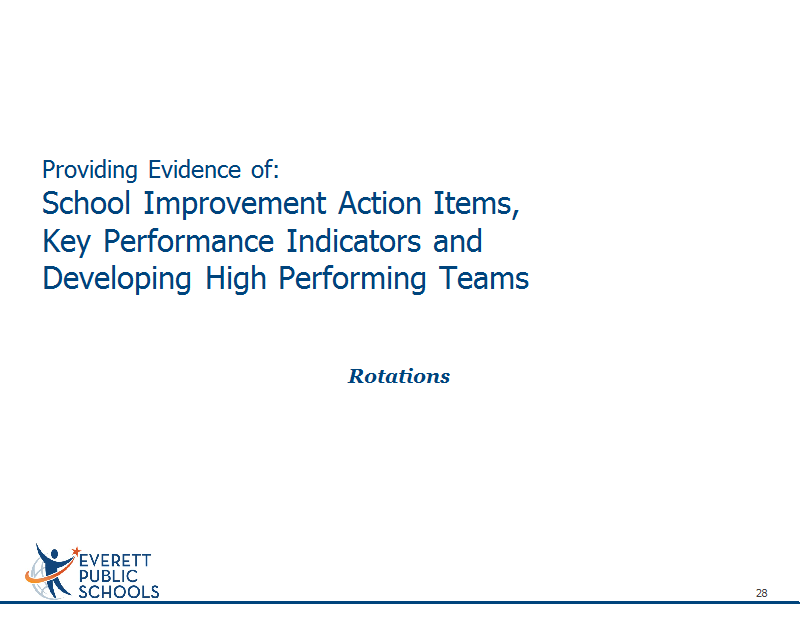 Providing Evidence of:
School Improvement Action Items, Key Performance Indicators and Developing High Performing Teams

Rotations

EVERETT PUBLIC SCHOOLS

28